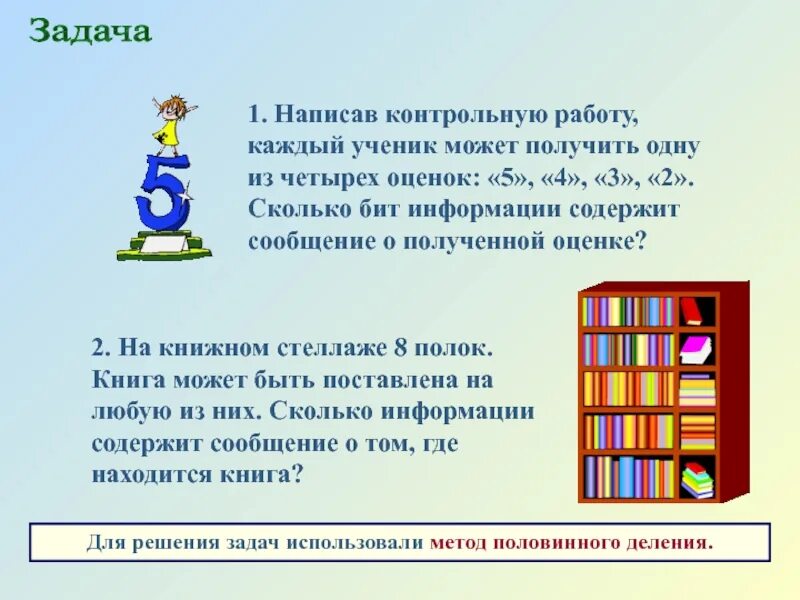 Задача

5

1. Написав контрольную работу, каждый ученик может получить одну из четырех оценок: «5», «4», «3», «2». Сколько бит информации содержит сообщение о полученной оценке?

2. На книжном стеллаже 8 полок. Книга может быть поставлена на любую из них. Сколько информации содержит сообщение о том, где находится книга?

Для решения задач использовали метод половинного деления.